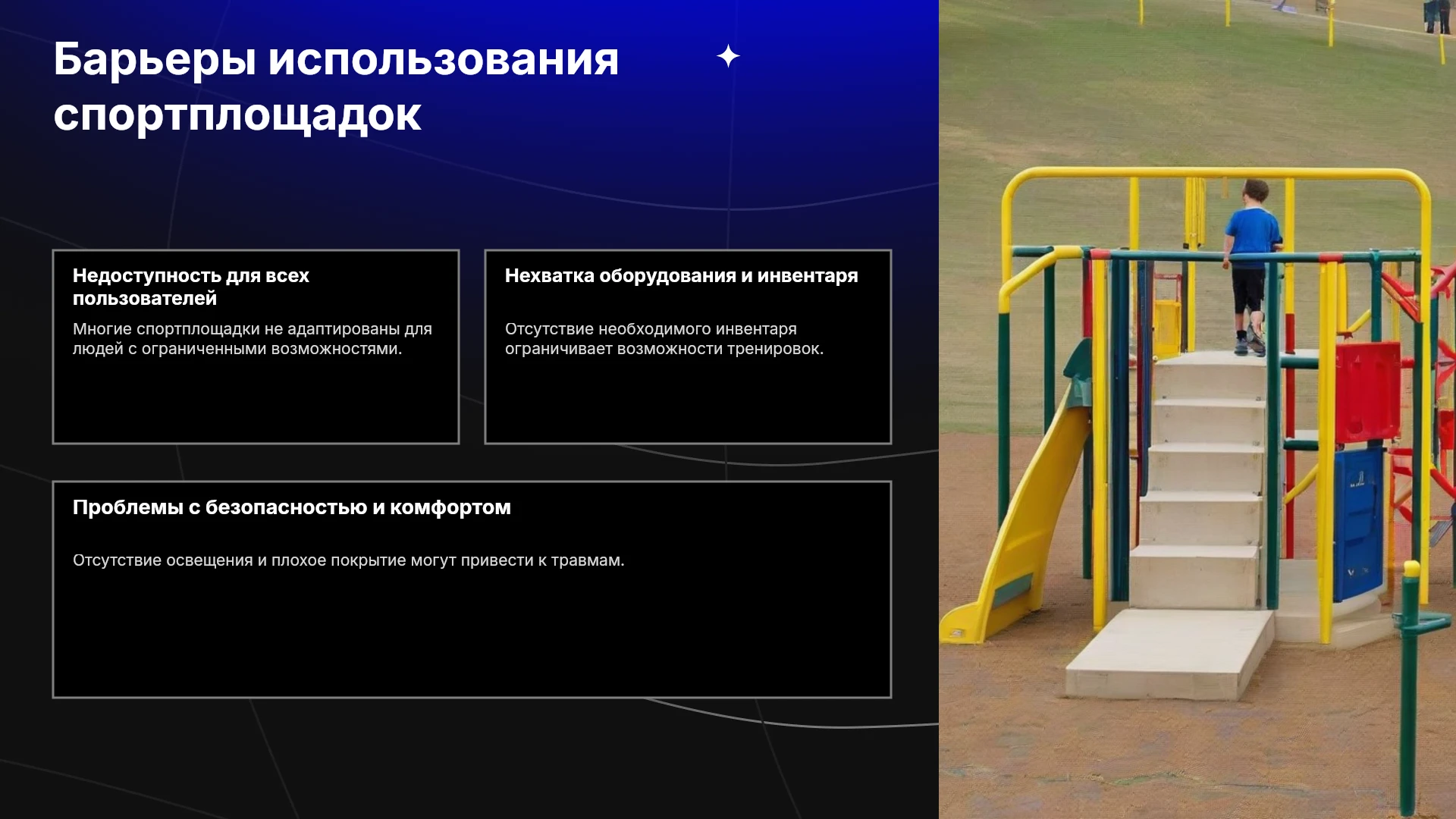 Барьеры использования спортплощадок

Недоступность для всех пользователей

Многие спортплощадки не адаптированы для людей с ограниченными возможностями.

Нехватка оборудования и инвентаря

Отсутствие необходимого инвентаря ограничивает возможности тренировок.

Проблемы с безопасностью и комфортом

Отсутствие освещения и плохое покрытие могут привести к травмам.